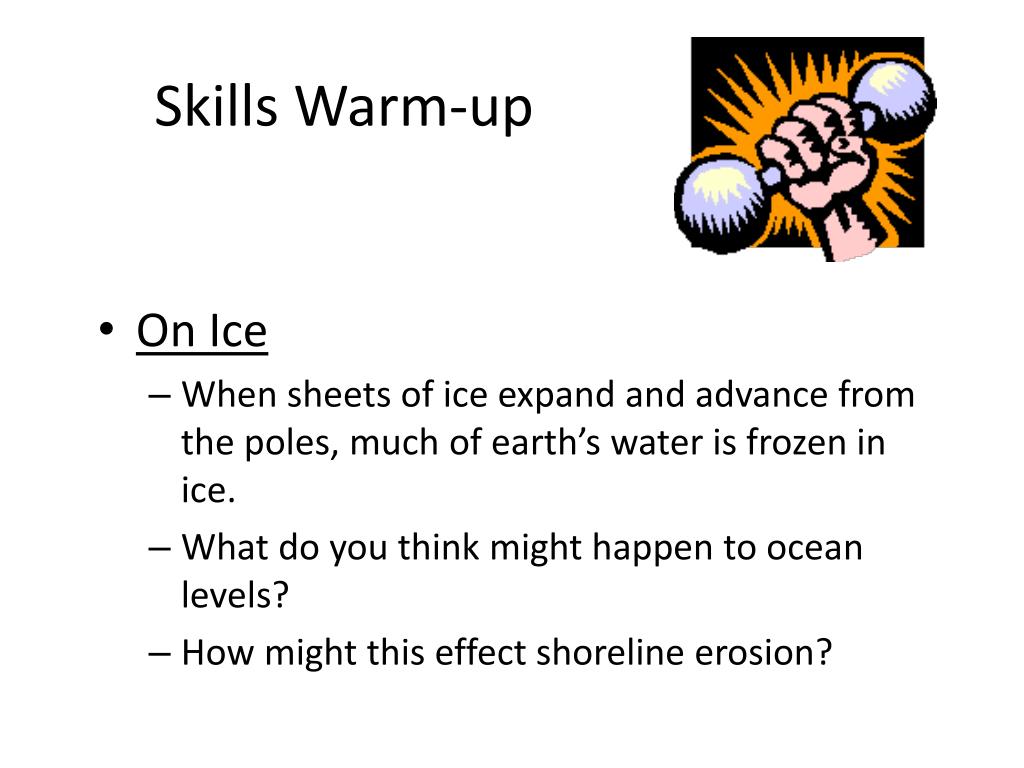 Skills Warm-up

• On Ice
– When sheets of ice expand and advance from the poles, much of earth’s water is frozen in ice.
– What do you think might happen to ocean levels?
– How might this effect shoreline erosion?